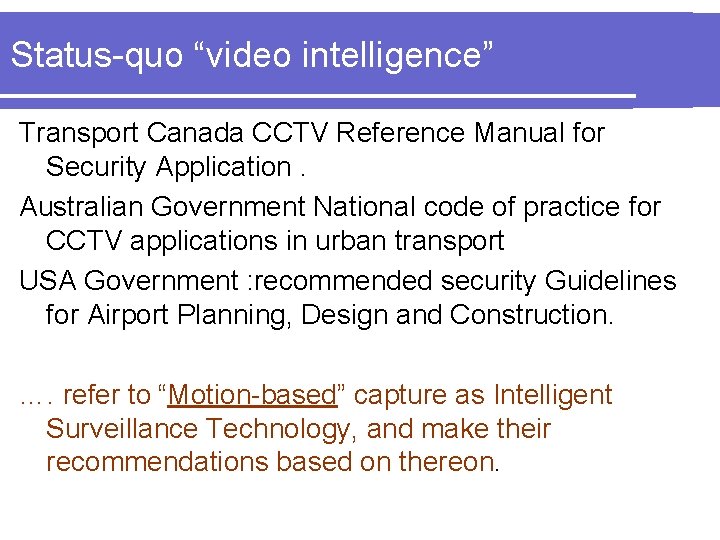 Status-quo “video intelligence”

Transport Canada CCTV Reference Manual for Security Application .

Australian Government National code of practice for CCTV applications in urban transport

USA Government :recommended security Guidelines for Airport Planning, Design and Construction.

…. refer to “Motion-based” capture as Intelligent Surveillance Technology, and make their recommendations based on thereon.